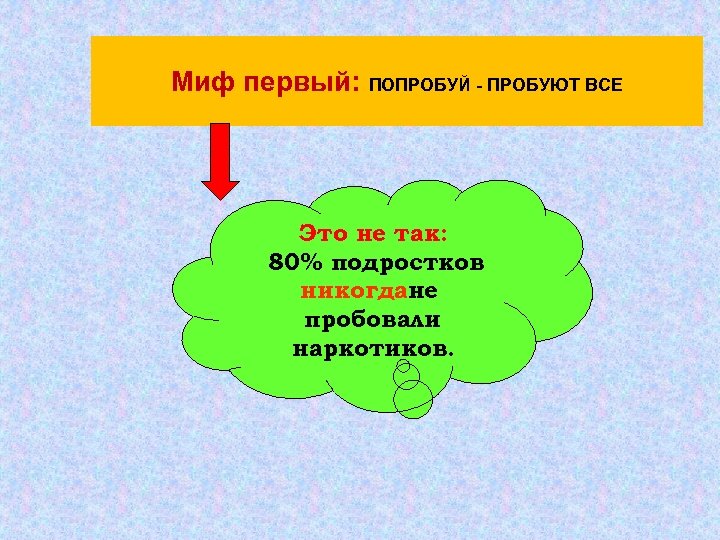 Миф первый: ПОПРОБУЙ - ПРОБУЮТ ВСЕ

Это не так:
80% подростков
никогдане
пробовали
наркотиков.